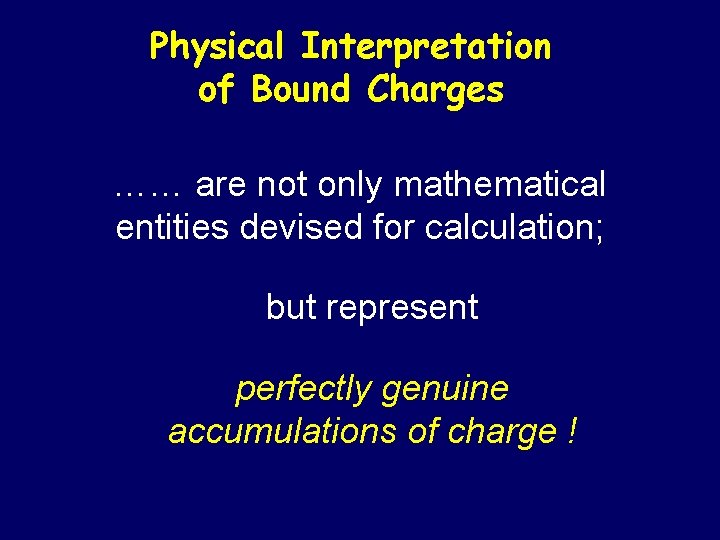 Physical Interpretation of Bound Charges

…… are not only mathematical entities devised for calculation;

but represent

perfectly genuine accumulations of charge !